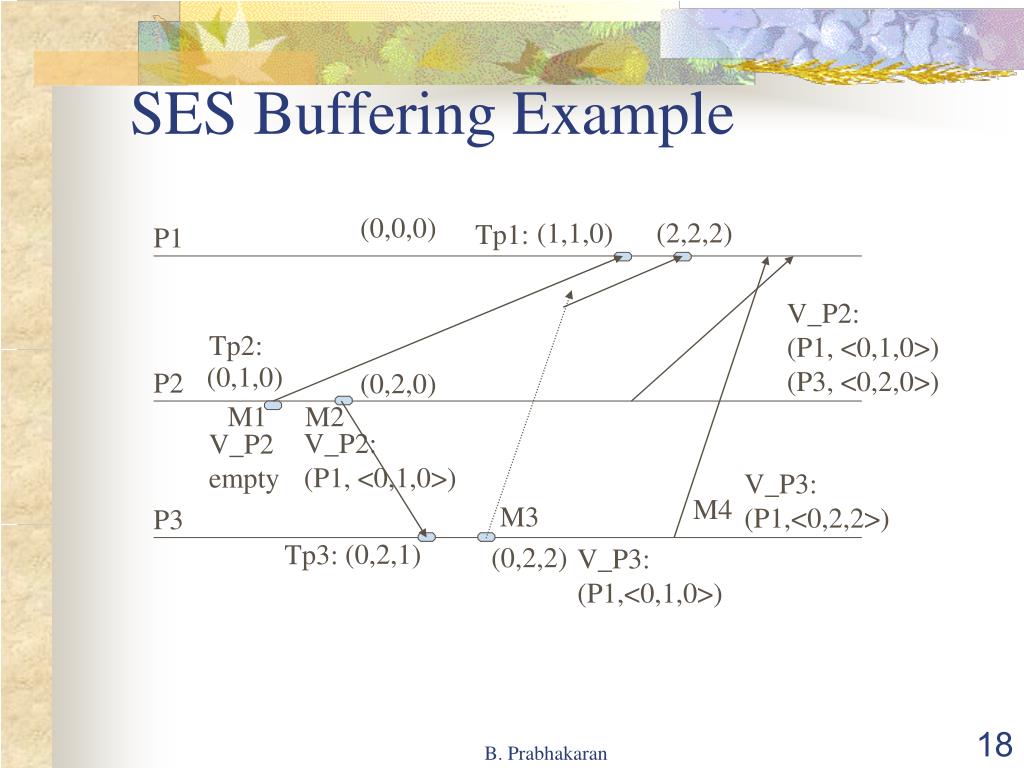 SES Buffering Example

P1

(0,0,0)

Tp1: (1,1,0)

(2,2,2)

V_P2:
(P1, <0,1,0>)
(P3, <0,2,0>)

Tp2:
(0,1,0)

P2

(0,2,0)

M1

M2

V_P2
empty

V_P2:
(P1, <0,1,0>)

V_P3:
(P1,<0,2,2>)

P3

M3

M4

Tp3: (0,2,1)

(0,2,2)

V_P3:
(P1,<0,1,0>)

B. Prabhakaran

18